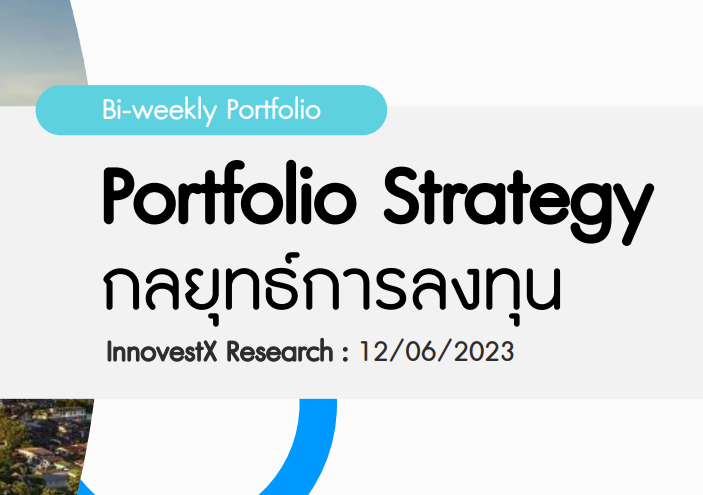 Bi-weekly Portfolio

Portfolio Strategy
กลยุทธ์การลงทุน

InnovestX Research : 12/06/2023